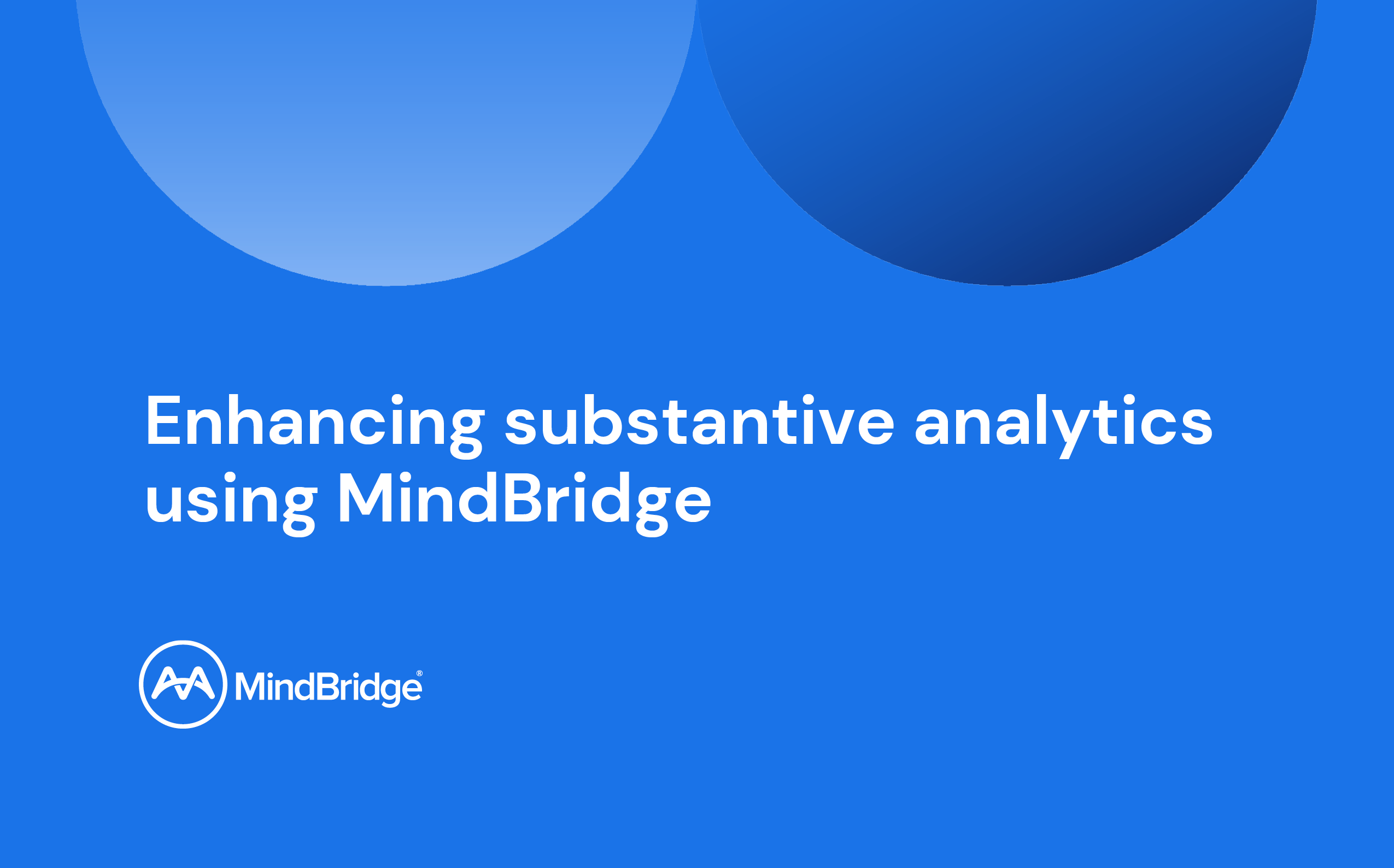 Enhancing substantive analytics using MindBridge

MindBridge®